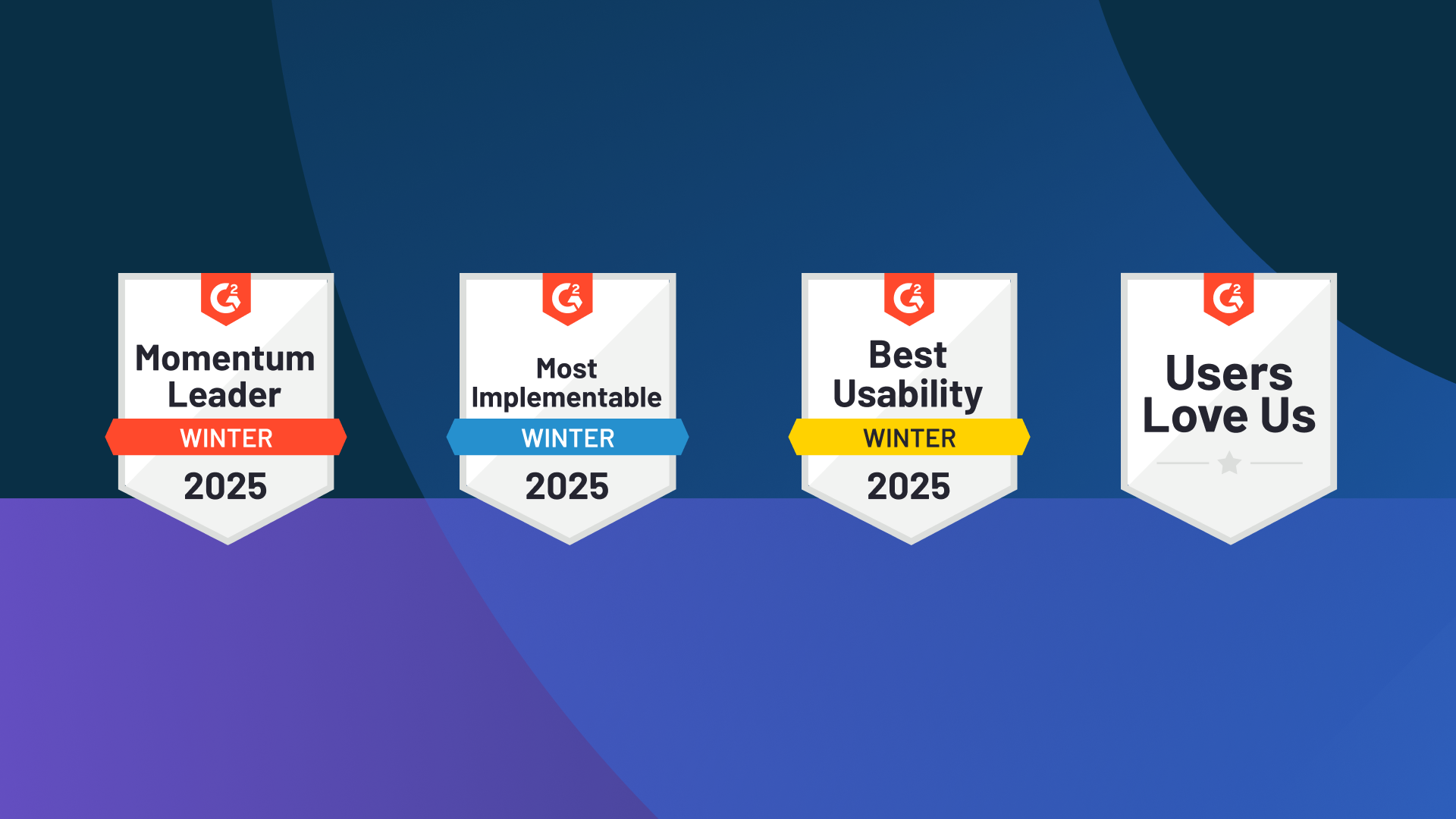 G2
Momentum Leader
WINTER
2025

G2
Most Implementable
WINTER
2025

G2
Best Usability
WINTER
2025

G2
Users Love Us